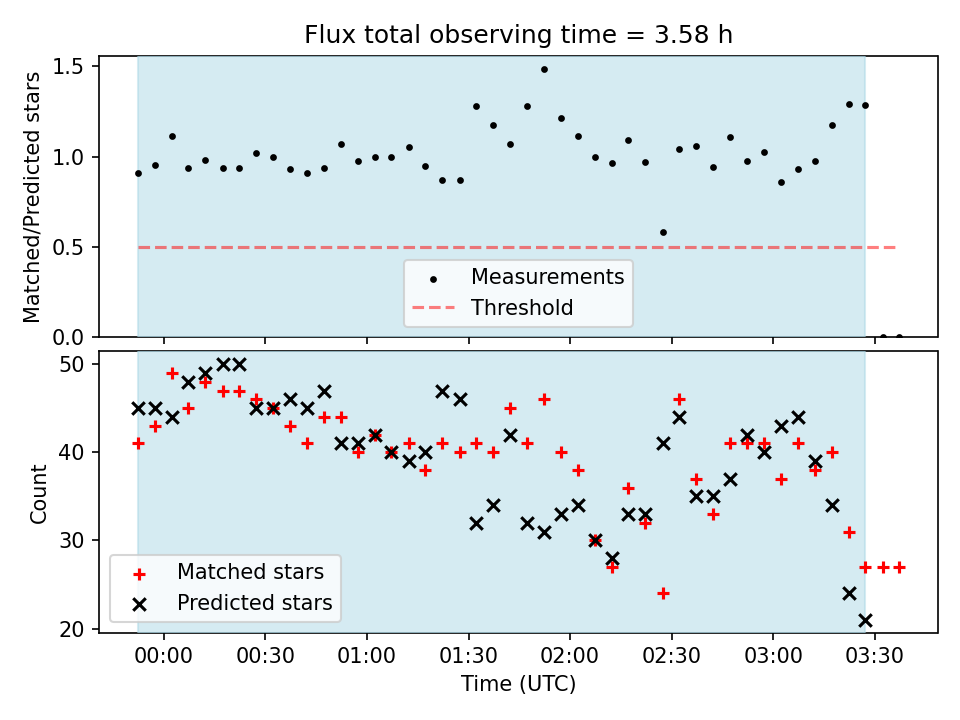 Flux total observing time = 3.58 h

Matched/Predicted stars

1.5
1.0
0.5
0.0

Measurements
Threshold

Count

50
40
30
20

Matched stars
Predicted stars

00:00 00:30 01:00 01:30 02:00 02:30 03:00 03:30

Time (UTC)